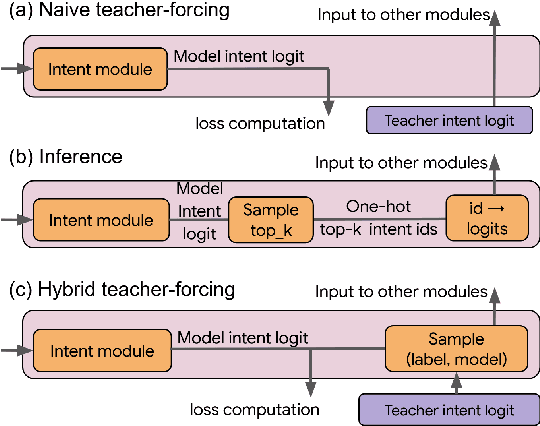 (a) Naive teacher-forcing

Input to other modules

Intent module

Model intent logit

loss computation

Teacher intent logit

(b) Inference

Input to other modules

Intent module

Model Intent logit

Sample top_k

One-hot top-k intent ids

id → logits

(c) Hybrid teacher-forcing

Input to other modules

Intent module

Model intent logit

Sample (label, model)

loss computation

Teacher intent logit